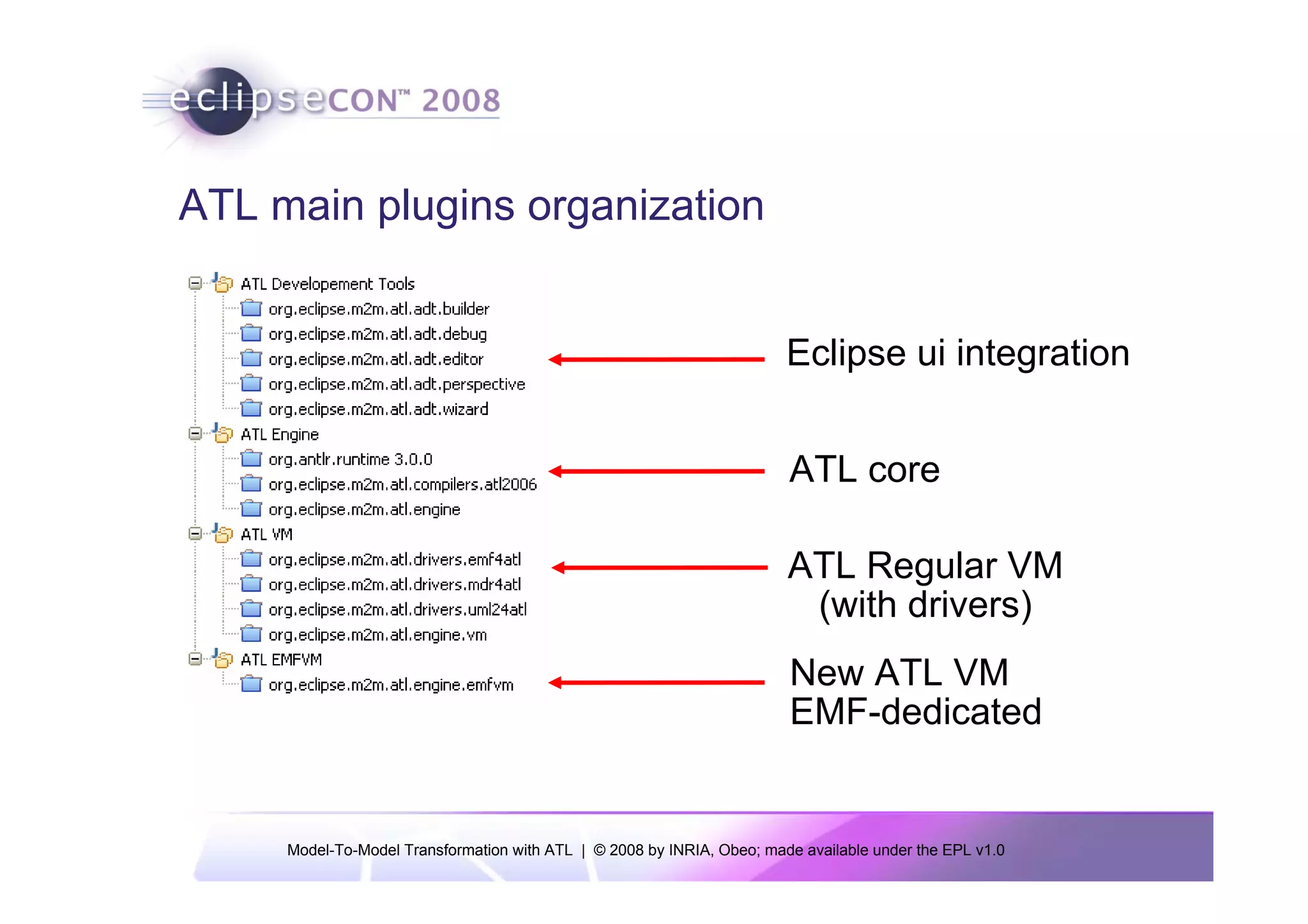 eclipseCON™ 2008

ATL main plugins organization

ATL Developement Tools
org.eclipse.m2m.atl.adt.builder
org.eclipse.m2m.atl.adt.debug
org.eclipse.m2m.atl.adt.editor
org.eclipse.m2m.atl.adt.perspective
org.eclipse.m2m.atl.adt.wizard
ATL Engine
org.antlr.runtime 3.0.0
org.eclipse.m2m.atl.compilers.atl2006
org.eclipse.m2m.atl.engine
ATL VM
org.eclipse.m2m.atl.drivers.emf4atl
org.eclipse.m2m.atl.drivers.mdr4atl
org.eclipse.m2m.atl.drivers.uml24atl
org.eclipse.m2m.atl.engine.vm
ATL EMFVM
org.eclipse.m2m.atl.engine.emfvm

Eclipse ui integration

ATL core

ATL Regular VM (with drivers)

New ATL VM EMF-dedicated

Model-To-Model Transformation with ATL | © 2008 by INRIA, Obeo; made available under the EPL v1.0